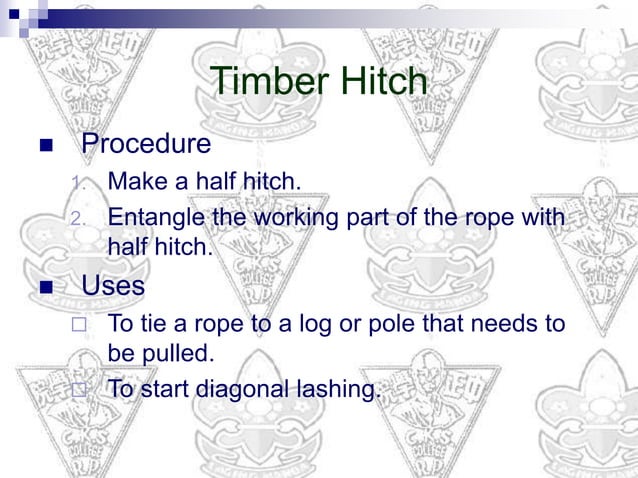 Timber Hitch

■ Procedure
1. Make a half hitch.
2. Entangle the working part of the rope with half hitch.

■ Uses
□ To tie a rope to a log or pole that needs to be pulled.
□ To start diagonal lashing.